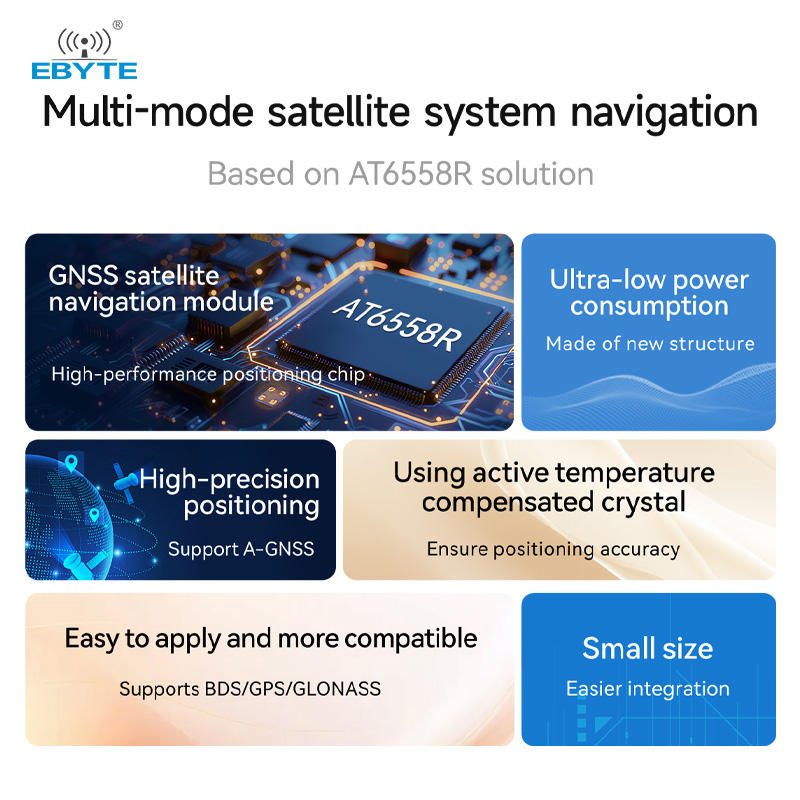 ®
EBYTE

Multi-mode satellite system navigation

Based on AT6558R solution

GNSS satellite navigation module

AT6558R

High-performance positioning chip

Ultra-low power consumption

Made of new structure

High-precision positioning

Support A-GNSS

Using active temperature compensated crystal

Ensure positioning accuracy

Easy to apply and more compatible

Supports BDS/GPS/GLONASS

Small size

Easier integration